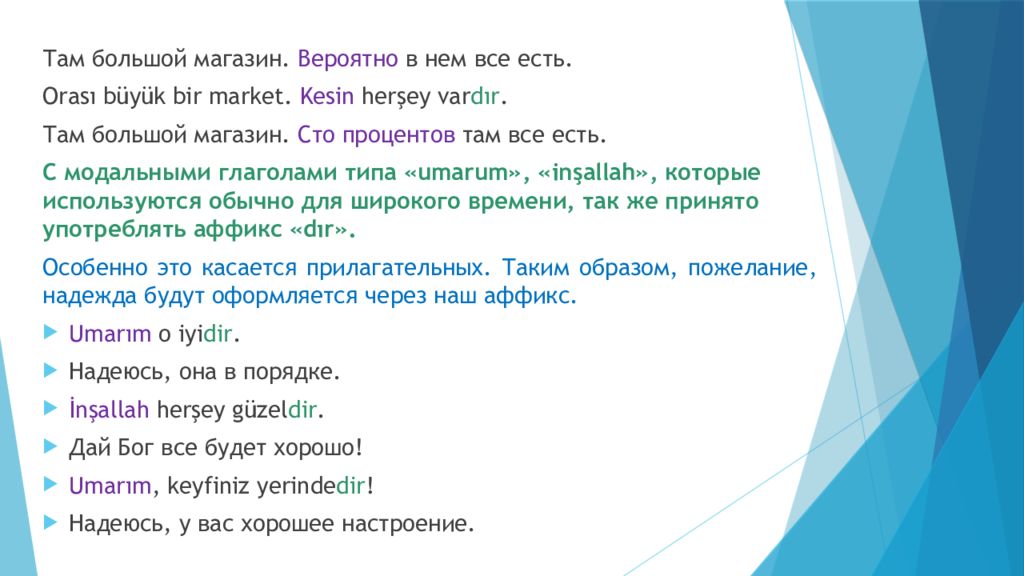 Там большой магазин. Вероятно в нем все есть.

Orası büyük bir market. Kesin herşey vardır.

Там большой магазин. Сто процентов там все есть.

С модальными глаголами типа «umarum», «inşallah», которые используются обычно для широкого времени, так же принято употреблять аффикс «dır».

Особенно это касается прилагательных. Таким образом, пожелание, надежда будут оформляется через наш аффикс.

Umarım o iyidir.

Надеюсь, она в порядке.

İnşallah herşey güzeldir.

Дай Бог все будет хорошо!

Umarım, keyfiniz yerindedir!

Надеюсь, у вас хорошее настроение.